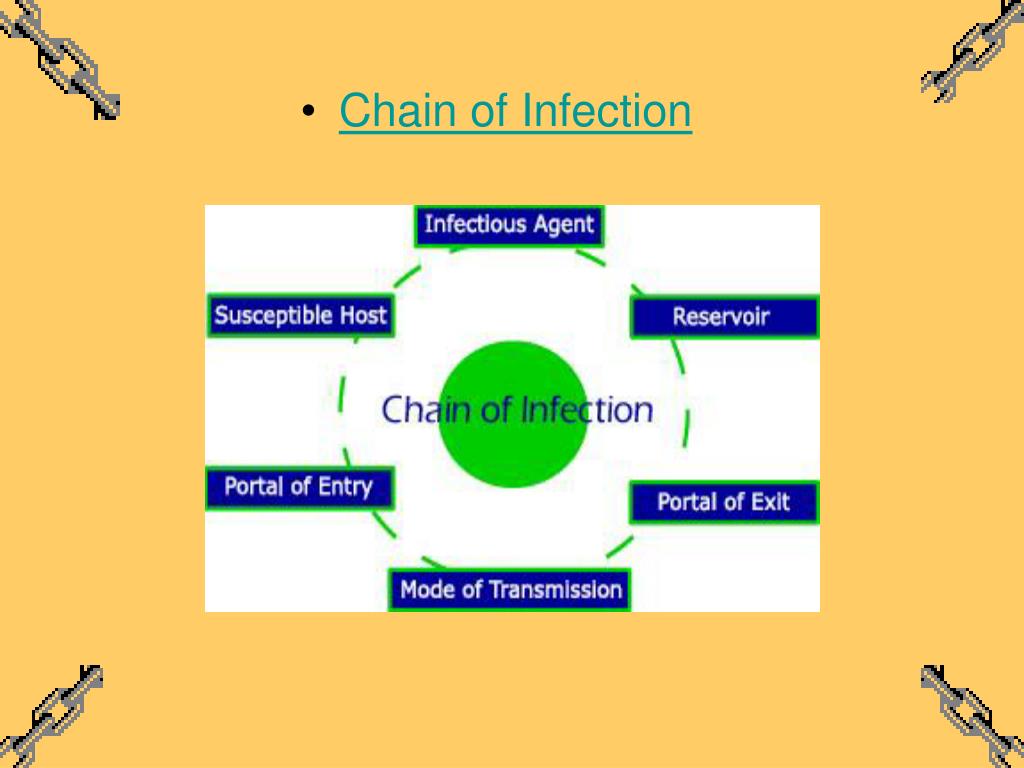 • Chain of Infection

Infectious Agent

Reservoir

Portal of Exit

Mode of Transmission

Portal of Entry

Susceptible Host

Chain of Infection